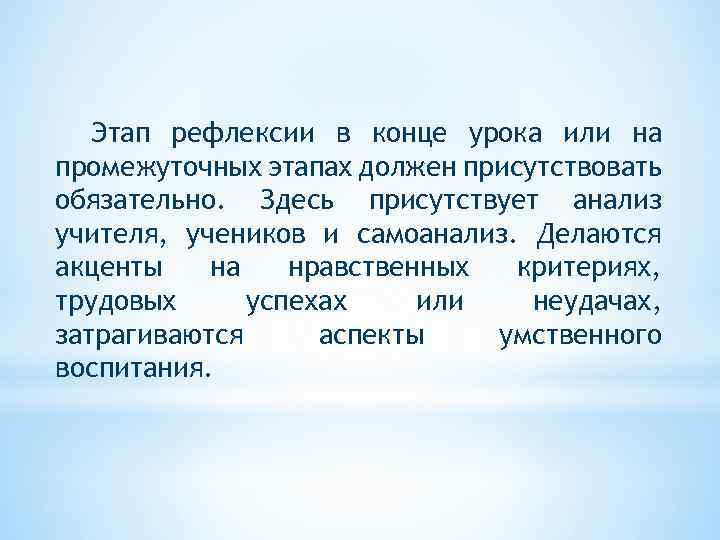 Этап рефлексии в конце урока или на промежуточных этапах должен присутствовать обязательно. Здесь присутствует анализ учителя, учеников и самоанализ. Делаются акценты на нравственных критериях, трудовых успехах или неудачах, затрагиваются аспекты умственного воспитания.